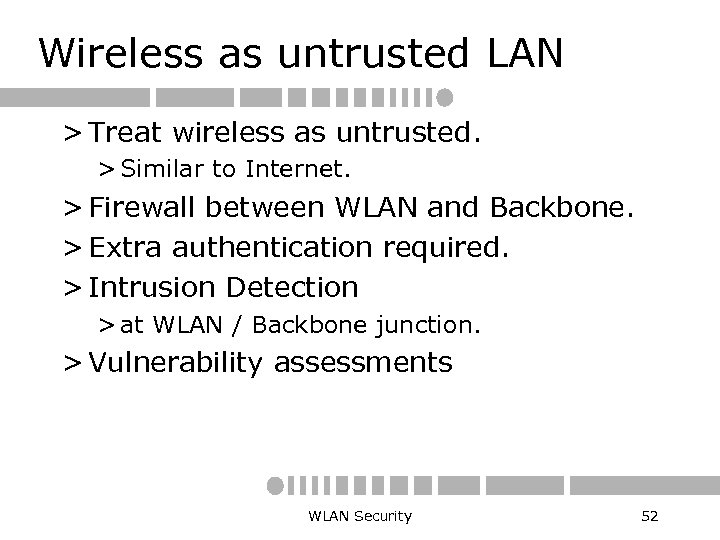 Wireless as untrusted LAN

> Treat wireless as untrusted.

> Similar to Internet.

> Firewall between WLAN and Backbone.

> Extra authentication required.

> Intrusion Detection

> at WLAN / Backbone junction.

> Vulnerability assessments

WLAN Security

52